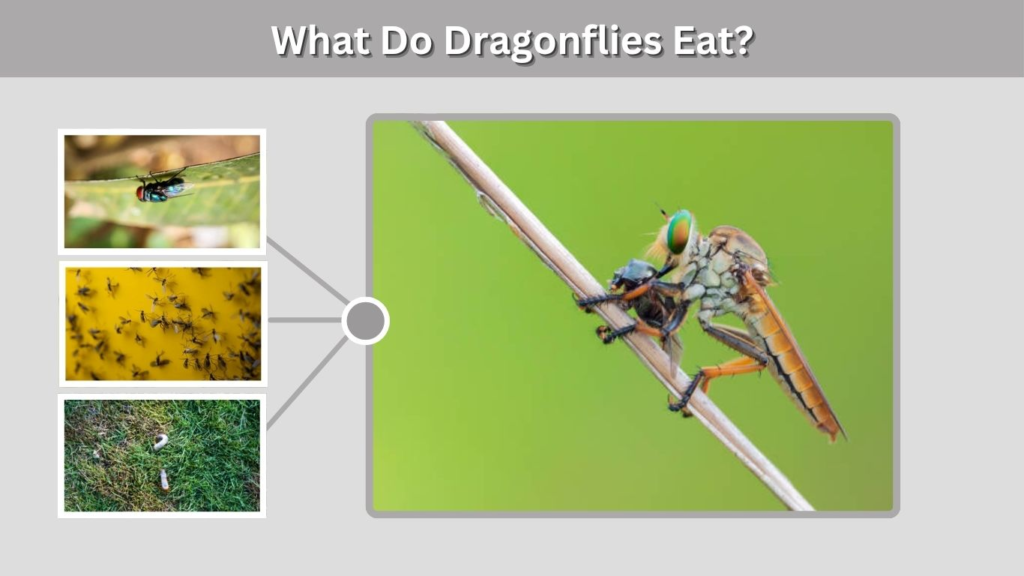 What Do Dragonflies Eat?